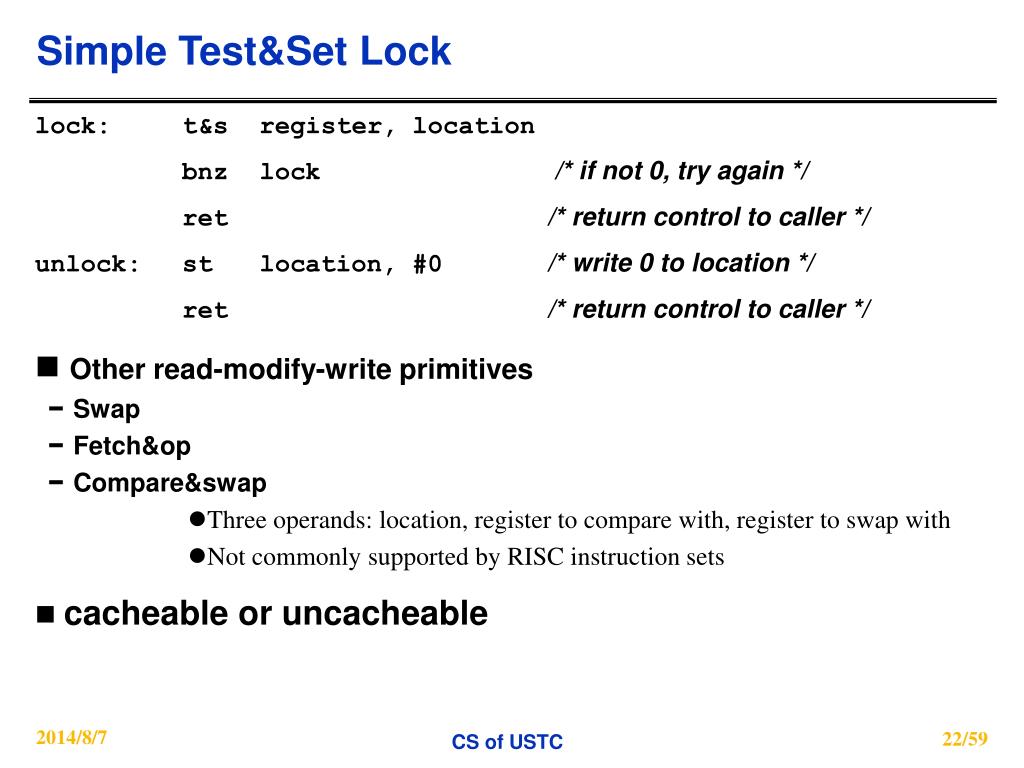 Simple Test&Set Lock

lock: t&s register, location
bnz lock /* if not 0, try again */
ret /* return control to caller */
unlock: st location, #0 /* write 0 to location */
ret /* return control to caller */

■ Other read-modify-write primitives
− Swap
− Fetch&op
− Compare&swap
●Three operands: location, register to compare with, register to swap with
●Not commonly supported by RISC instruction sets

■ cacheable or uncacheable

2014/8/7
CS of USTC
22/59